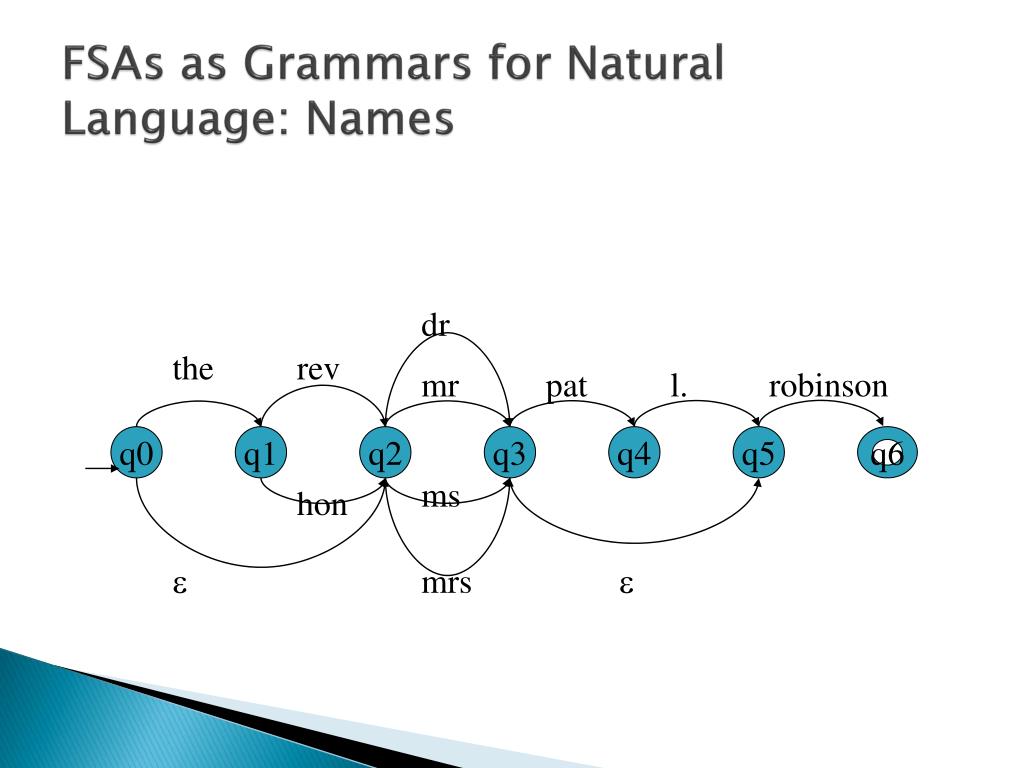 FSAs as Grammars for Natural Language: Names

dr
the
rev
mr
pat
l.
robinson
q0
q1
q2
q3
q4
q5
q6
hon
ms
ε
mrs
ε